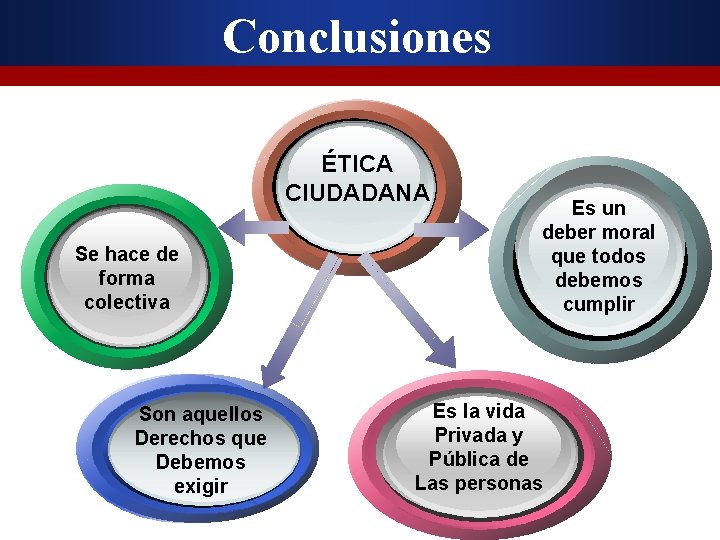 Conclusiones

ÉTICA CIUDADANA

Se hace de forma colectiva

Es un deber moral que todos debemos cumplir

Son aquellos Derechos que Debemos exigir

Es la vida Privada y Pública de Las personas